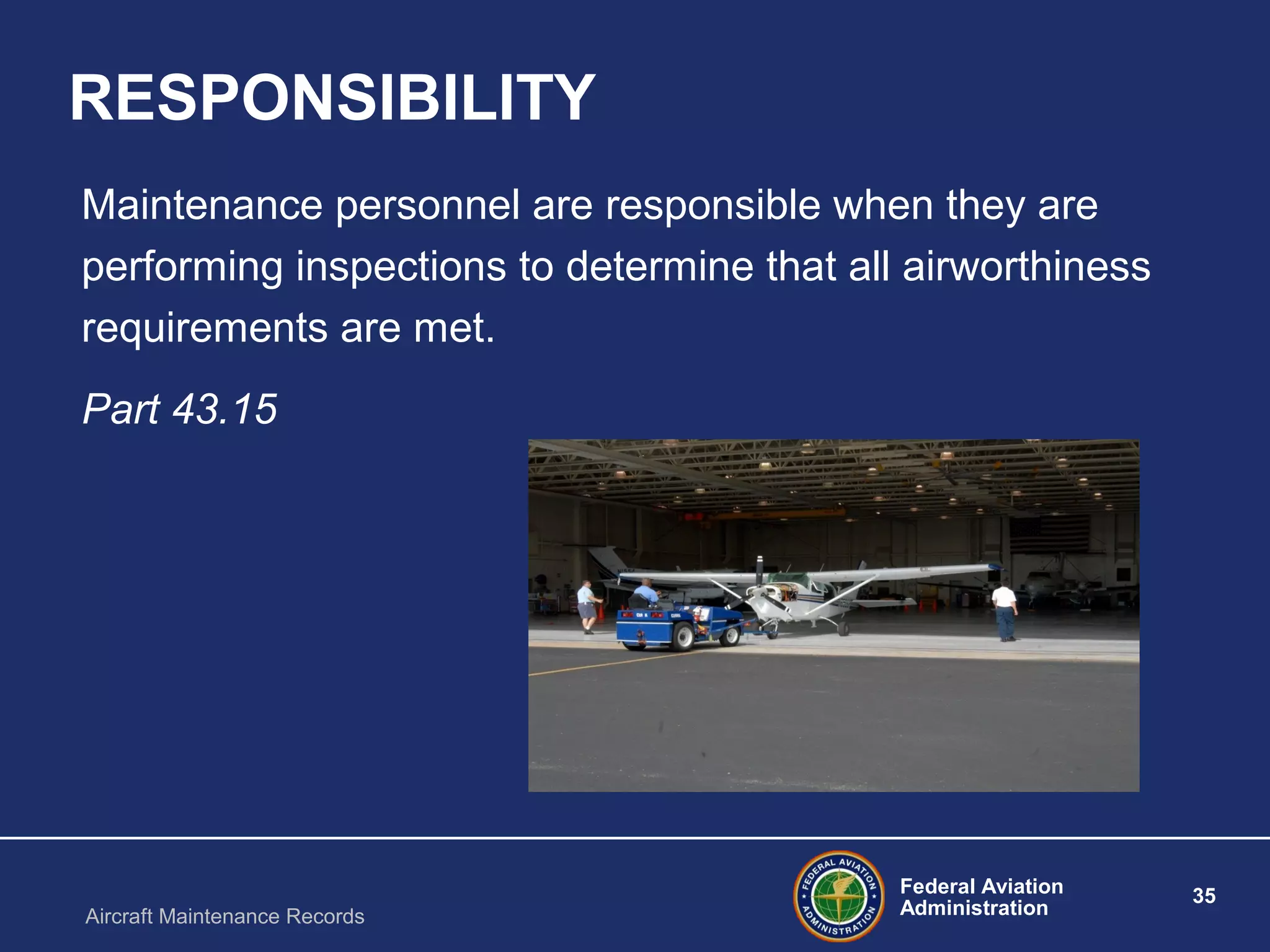 RESPONSIBILITY

Maintenance personnel are responsible when they are performing inspections to determine that all airworthiness requirements are met.

Part 43.15

Aircraft Maintenance Records

FEDERAL AVIATION ADMINISTRATION

Federal Aviation Administration

35